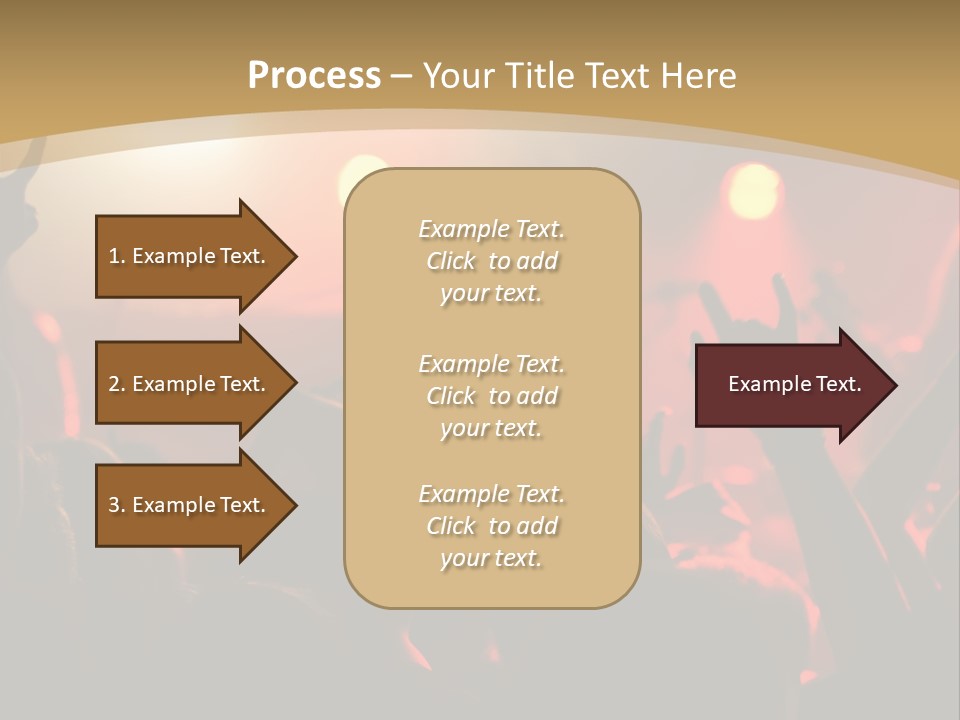 Process – Your Title Text Here

1. Example Text.

2. Example Text.

3. Example Text.

Example Text. Click to add your text.

Example Text. Click to add your text.

Example Text. Click to add your text.

Example Text.